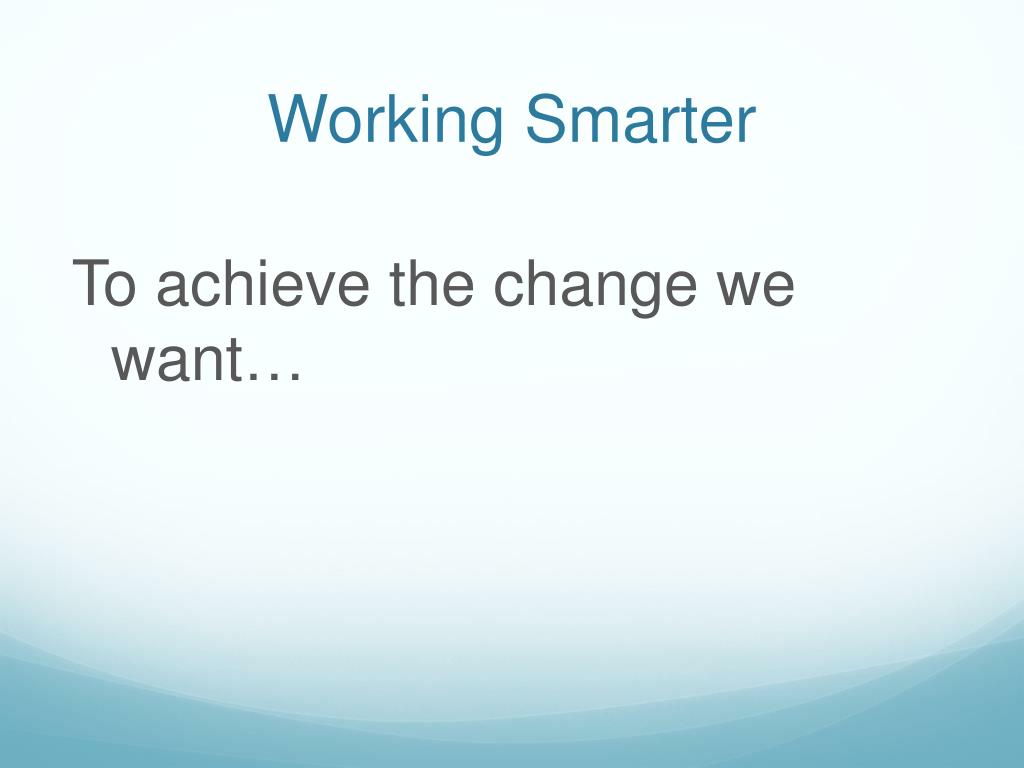 Working Smarter

To achieve the change we want…